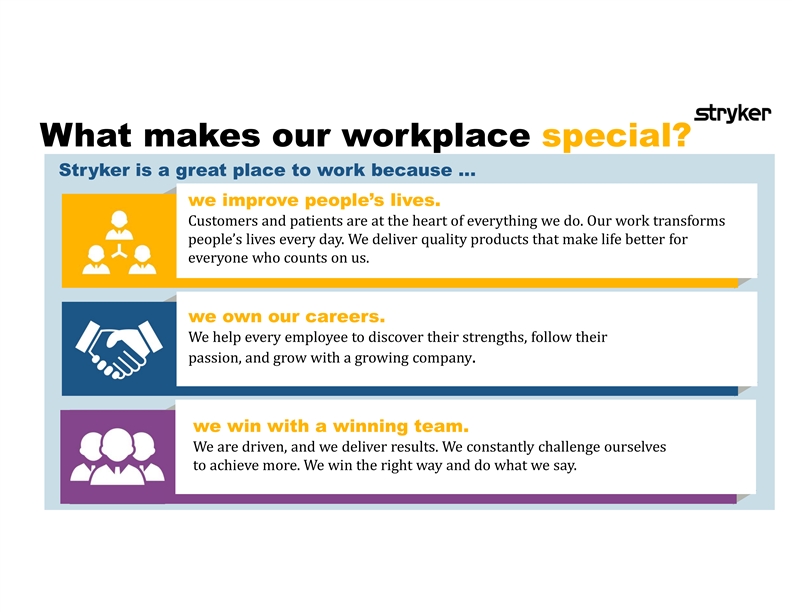 stryker

What makes our workplace special?

Stryker is a great place to work because ...

we improve people's lives.
Customers and patients are at the heart of everything we do. Our work transforms people's lives every day. We deliver quality products that make life better for everyone who counts on us.

we own our careers.
We help every employee to discover their strengths, follow their passion, and grow with a growing company.

we win with a winning team.
We are driven, and we deliver results. We constantly challenge ourselves to achieve more. We win the right way and do what we say.